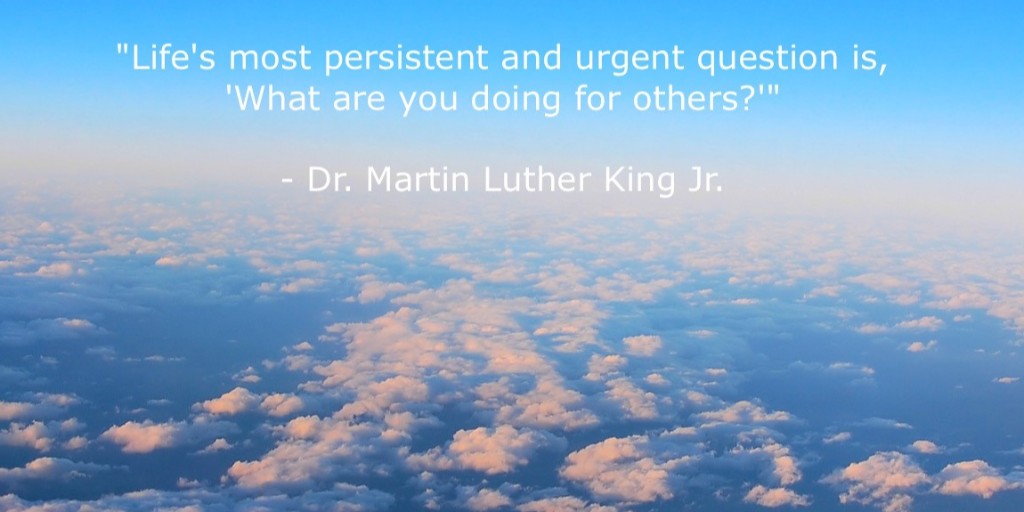 "Life's most persistent and urgent question is, 'What are you doing for others?'"

- Dr. Martin Luther King Jr.